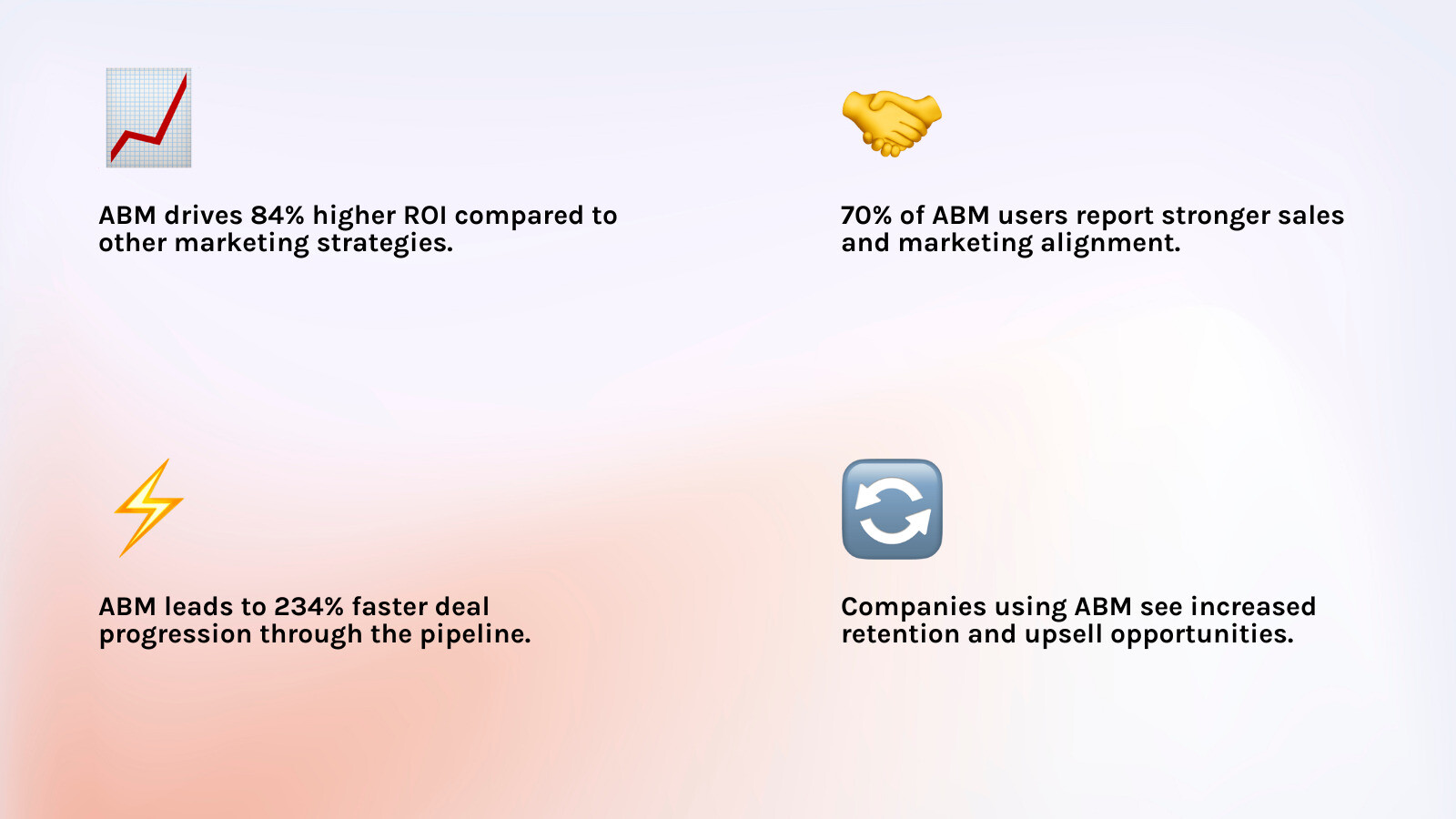 ABM drives 84% higher ROI compared to other marketing strategies.

70% of ABM users report stronger sales and marketing alignment.

ABM leads to 234% faster deal progression through the pipeline.

Companies using ABM see increased retention and upsell opportunities.